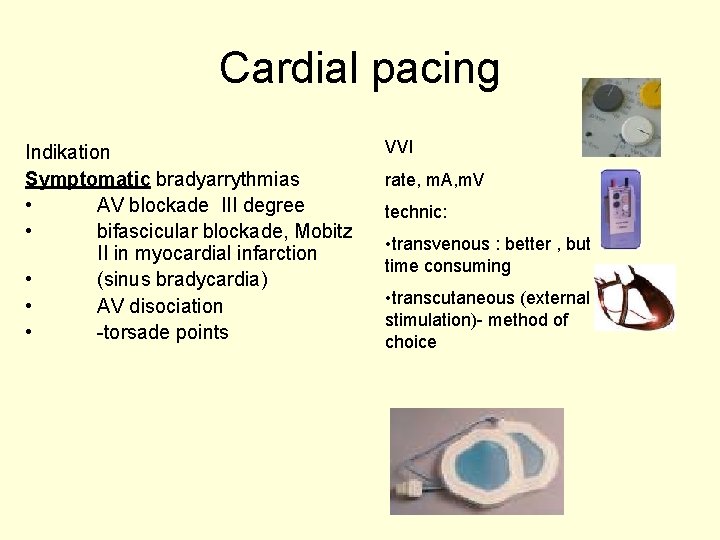 Cardial pacing

Indikation
Symptomatic bradyarrythmias
• AV blockade III degree
• bifascicular blockade, Mobitz II in myocardial infarction
• (sinus bradycardia)
• AV disociation
• -torsade points

VVI

rate, mA,mV

technic:

•transvenous : better , but time consuming

•transcutaneous (external stimulation)- method of choice